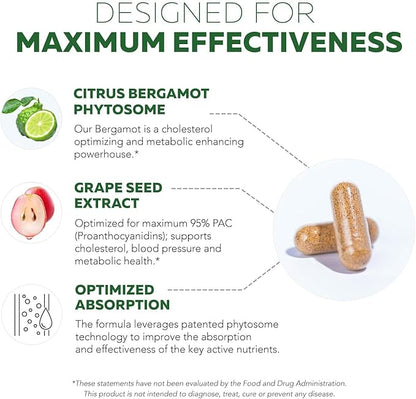 DESIGNED FOR
MAXIMUM EFFECTIVENESS

CITRUS BERGAMOT PHYTOSOME

Our Bergamot is a cholesterol optimizing and metabolic enhancing powerhouse.*

GRAPE SEED EXTRACT

Optimized for maximum 95% PAC (Proanthocyanidins); supports cholesterol, blood pressure and metabolic health.*

OPTIMIZED ABSORPTION

The formula leverages patented phytosome technology to improve the absorption and effectiveness of the key active nutrients.

*These statements have not been evaluated by the Food and Drug Administration. This product is not intended to diagnose, treat, cure or prevent any disease.